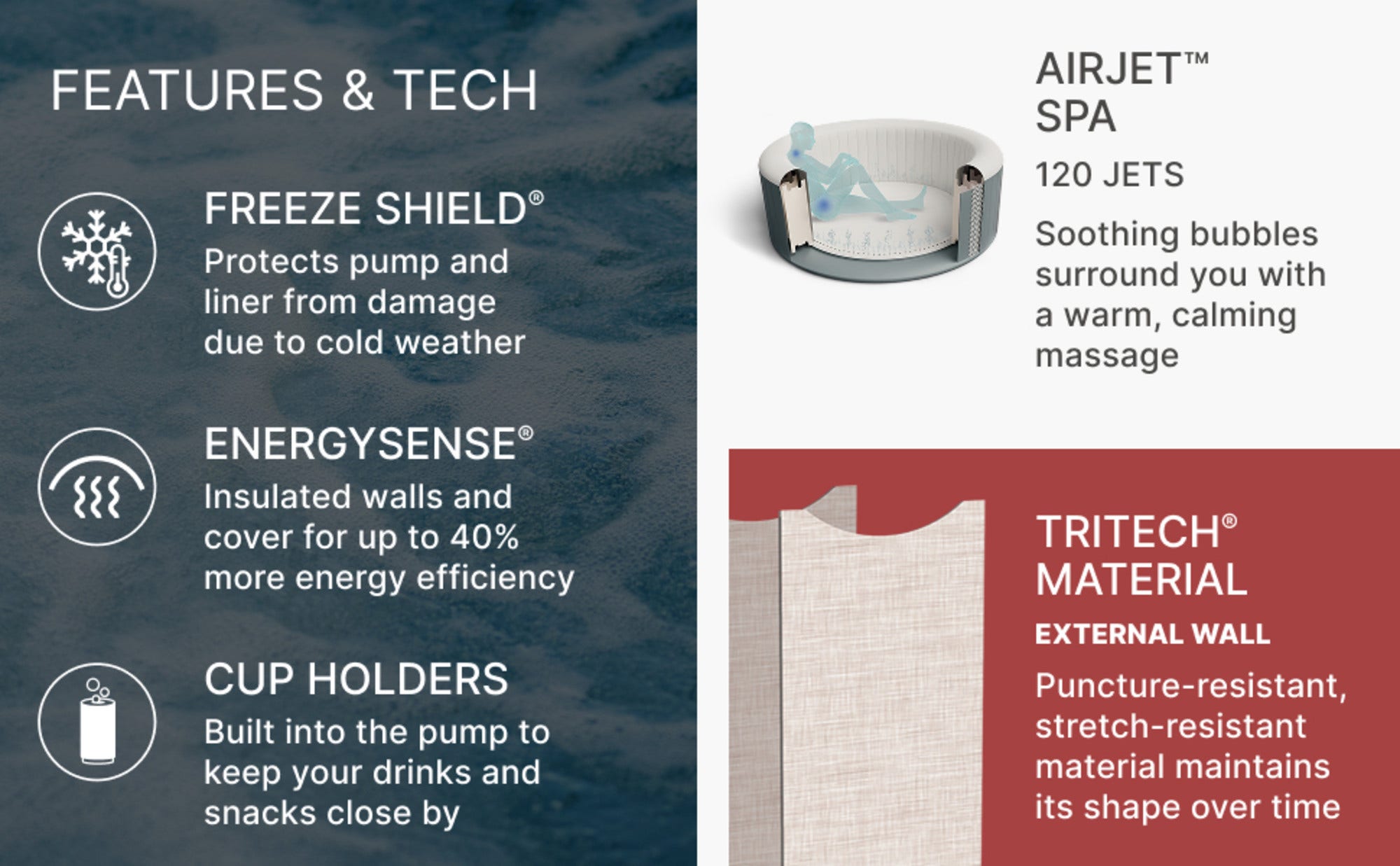 FEATURES & TECH

FREEZE SHIELD®
Protects pump and liner from damage due to cold weather

ENERGYSENSE®
Insulated walls and cover for up to 40% more energy efficiency

CUP HOLDERS
Built into the pump to keep your drinks and snacks close by

AIRJET™ SPA
120 JETS
Soothing bubbles surround you with a warm, calming massage

TRITECH® MATERIAL
EXTERNAL WALL
Puncture-resistant, stretch-resistant material maintains its shape over time